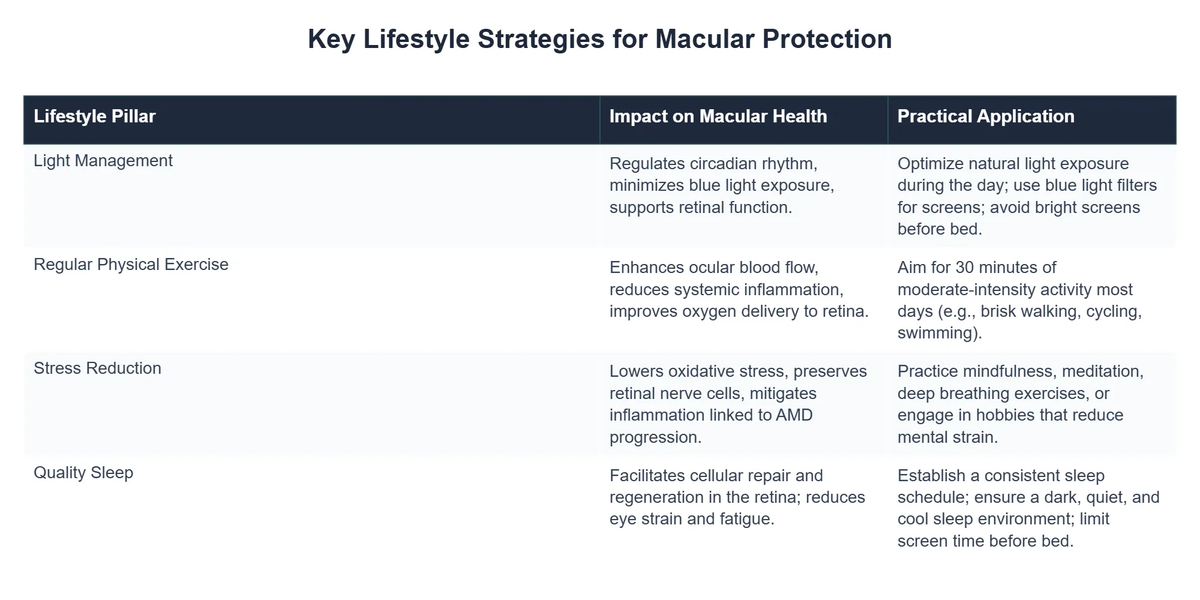 Key Lifestyle Strategies for Macular Protection

| Lifestyle Pillar | Impact on Macular Health | Practical Application |
|---|---|---|
| Light Management | Regulates circadian rhythm, minimizes blue light exposure, supports retinal function. | Optimize natural light exposure during the day; use blue light filters for screens; avoid bright screens before bed. |
| Regular Physical Exercise | Enhances ocular blood flow, reduces systemic inflammation, improves oxygen delivery to retina. | Aim for 30 minutes of moderate-intensity activity most days (e.g., brisk walking, cycling, swimming). |
| Stress Reduction | Lowers oxidative stress, preserves retinal nerve cells, mitigates inflammation linked to AMD progression. | Practice mindfulness, meditation, deep breathing exercises, or engage in hobbies that reduce mental strain. |
| Quality Sleep | Facilitates cellular repair and regeneration in the retina; reduces eye strain and fatigue. | Establish a consistent sleep schedule; ensure a dark, quiet, and cool sleep environment; limit screen time before bed. |